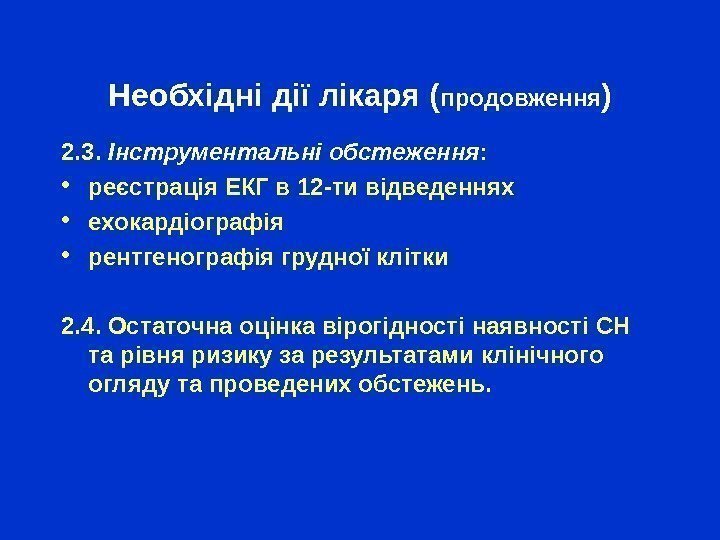 Необхідні дії лікаря (продовження)

2.3. Інструментальні обстеження:

• реєстрація ЕКГ в 12-ти відведеннях
• ехокардіографія
• рентгенографія грудної клітки

2.4. Остаточна оцінка вірогідності наявності СН та рівня ризику за результатами клінічного огляду та проведених обстежень.